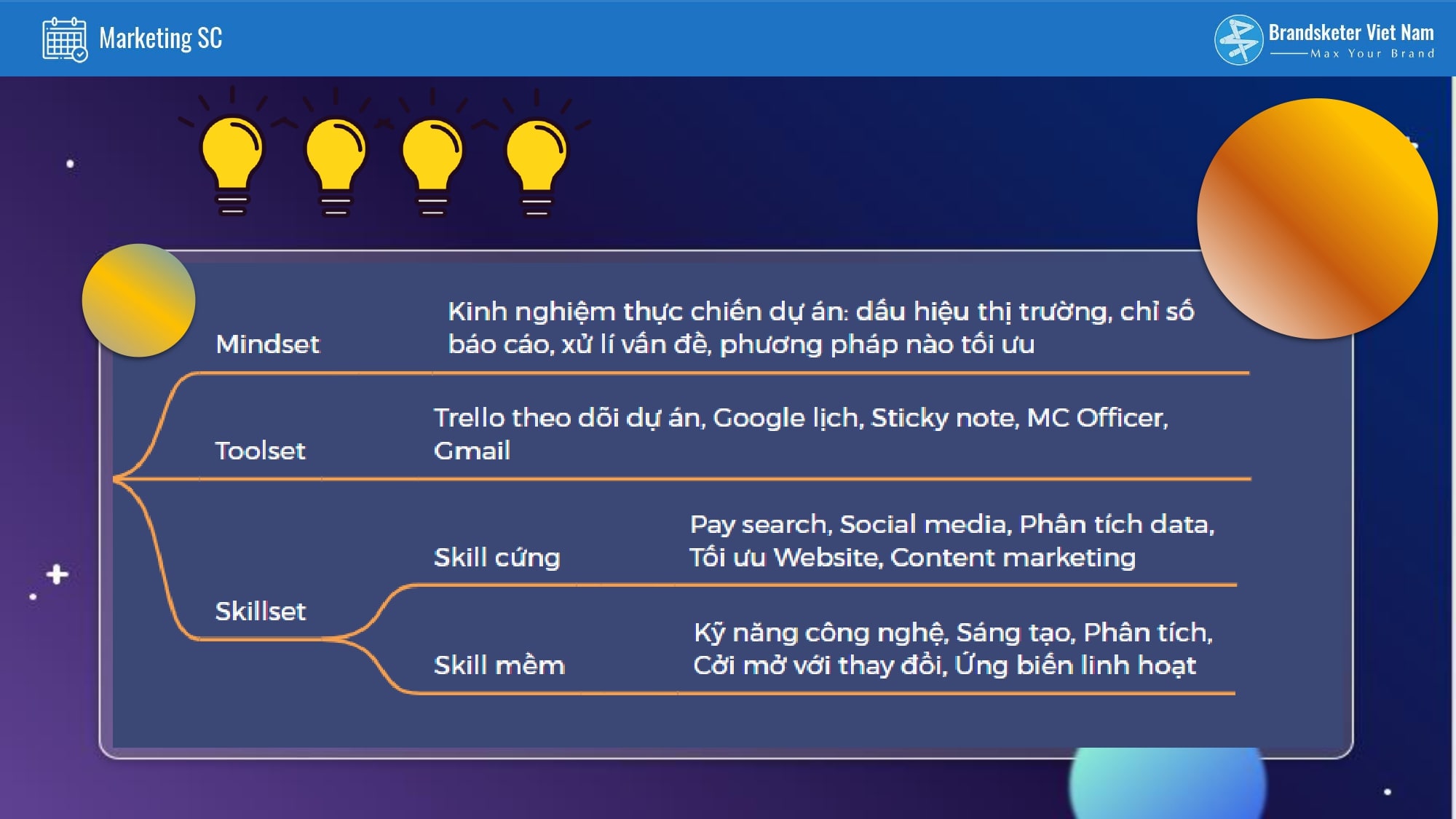 Marketing SC

Brandsketer Viet Nam
Max Your Brand

Mindset

Kinh nghiệm thực chiến dự án: dấu hiệu thị trường, chỉ số báo cáo, xử lí vấn đề, phương pháp nào tối ưu

Toolset

Trello theo dõi dự án, Google lịch, Sticky note, MC Officer, Gmail

Skillset

Skill cứng

Pay search, Social media, Phân tích data, Tối ưu Website, Content marketing

Skill mềm

Kỹ năng công nghệ, Sáng tạo, Phân tích, Cởi mở với thay đổi, Ứng biến linh hoạt